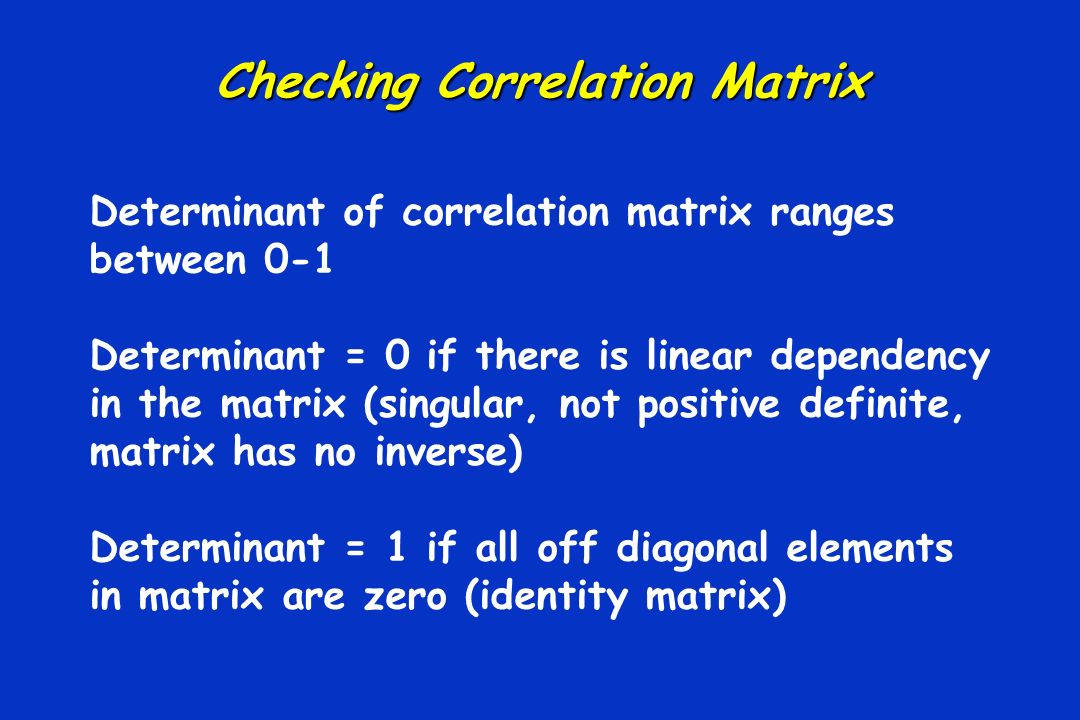 Checking Correlation Matrix

Determinant of correlation matrix ranges between 0-1

Determinant = 0 if there is linear dependency in the matrix (singular, not positive definite, matrix has no inverse)

Determinant = 1 if all off diagonal elements in matrix are zero (identity matrix)